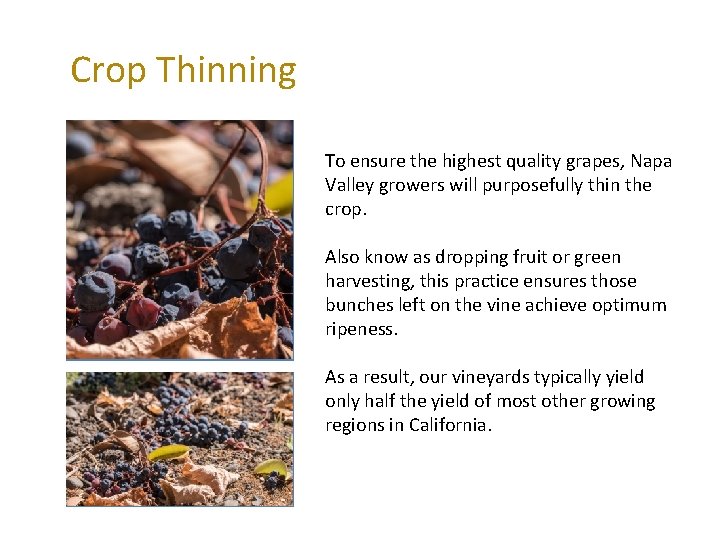 Crop Thinning

To ensure the highest quality grapes, Napa Valley growers will purposefully thin the crop.

Also know as dropping fruit or green harvesting, this practice ensures those bunches left on the vine achieve optimum ripeness.

As a result, our vineyards typically yield only half the yield of most other growing regions in California.